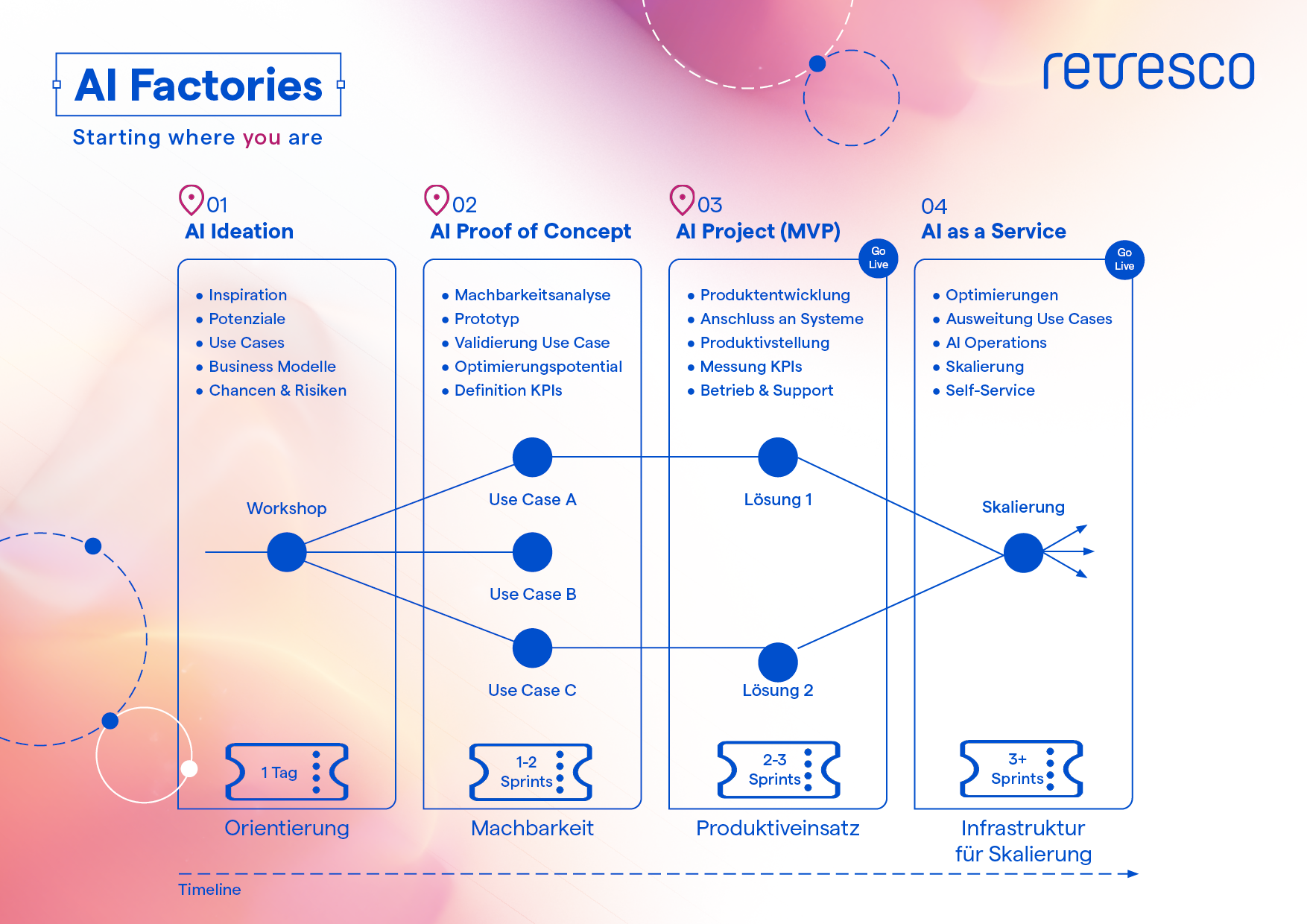 AI Factories
Starting where you are

retresco

01
AI Ideation

• Inspiration
• Potenziale
• Use Cases
• Business Modelle
• Chancen & Risiken

Workshop

1 Tag

Orientierung

02
AI Proof of Concept

• Machbarkeitsanalyse
• Prototyp
• Validierung Use Case
• Optimierungspotential
• Definition KPIs

Use Case A
Use Case B
Use Case C

1-2 Sprints

Machbarkeit

03
AI Project (MVP)

Go Live

• Produktentwicklung
• Anschluss an Systeme
• Produktivstellung
• Messung KPIs
• Betrieb & Support

Lösung 1
Lösung 2

2-3 Sprints

Produktiveinsatz

04
AI as a Service

Go Live

• Optimierungen
• Ausweitung Use Cases
• AI Operations
• Skalierung
• Self-Service

Skalierung

3+ Sprints

Infrastruktur für Skalierung

Timeline